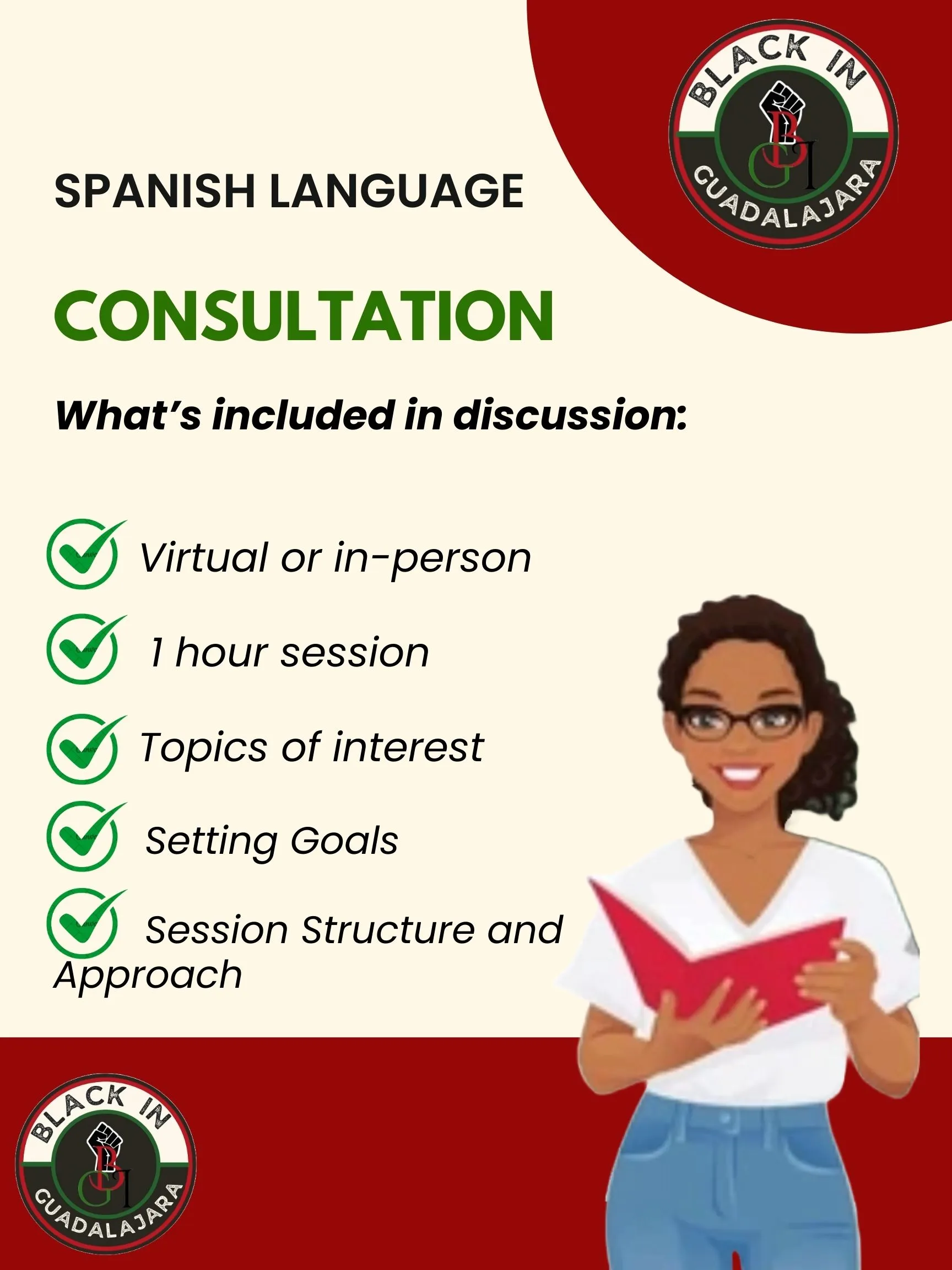 BLACK IN
BGI
GUADALAJARA

SPANISH LANGUAGE

CONSULTATION

What's included in discussion:

Virtual or in-person

1 hour session

Topics of interest

Setting Goals

Session Structure and Approach

BLACK IN
BGI
GUADALAJARA